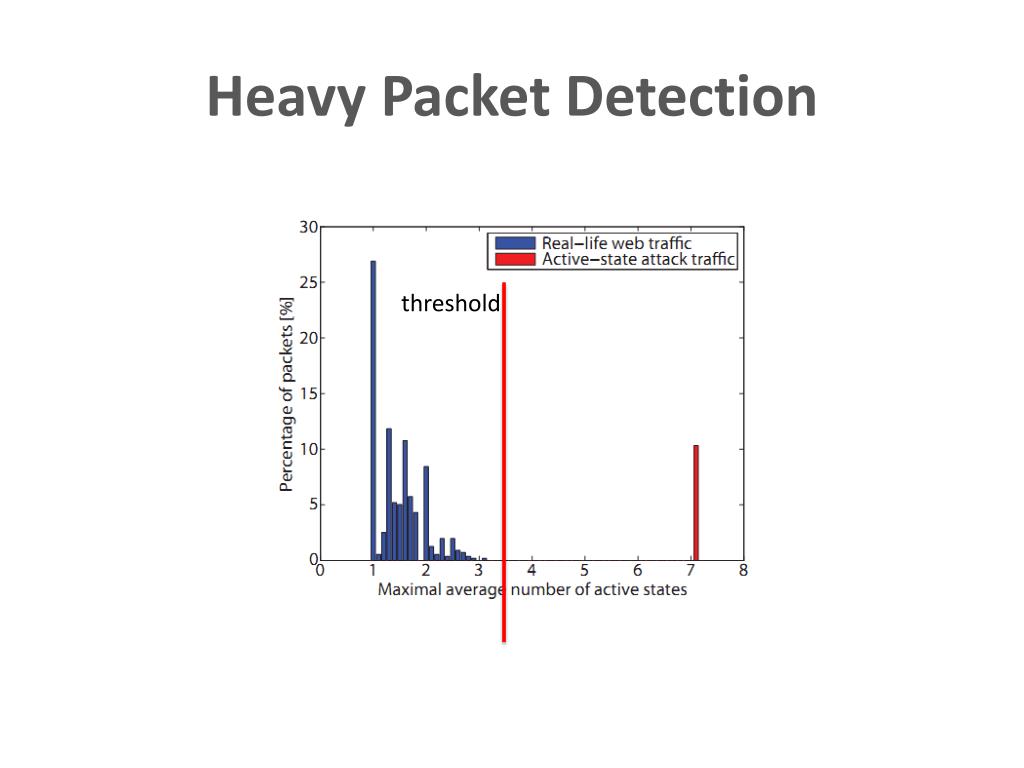 Heavy Packet Detection

Real−life web traffic
Active−state attack traffic

threshold

Percentage of packets [%]

30
25
20
15
10
5
0

0 1 2 3 4 5 6 7 8

Maximal average number of active states